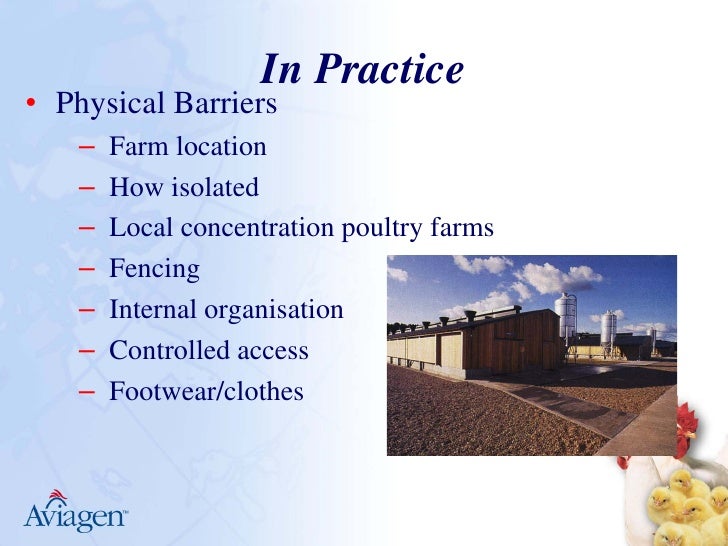 In Practice

• Physical Barriers
  – Farm location
  – How isolated
  – Local concentration poultry farms
  – Fencing
  – Internal organisation
  – Controlled access
  – Footwear/clothes

Aviagen™